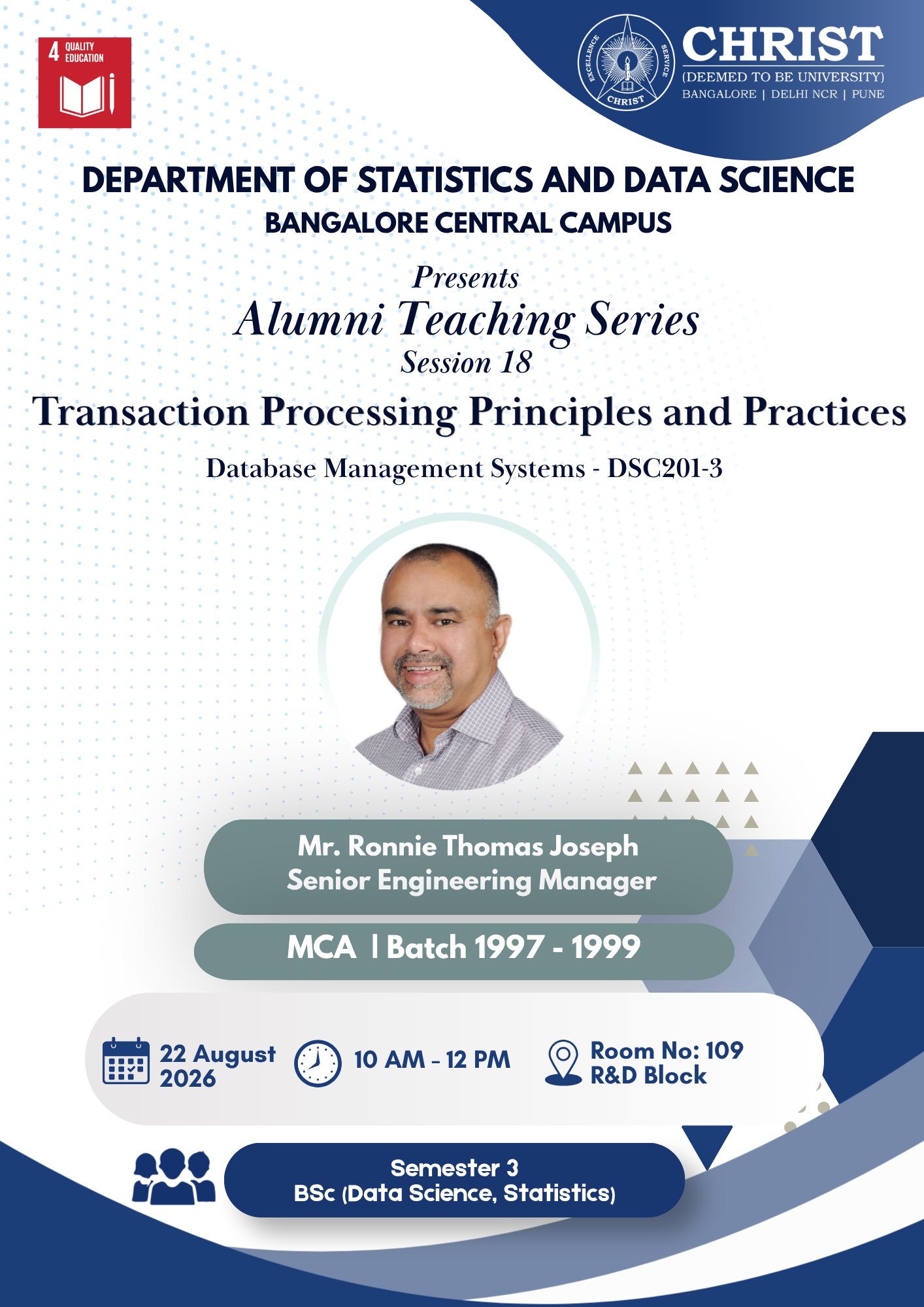 4 QUALITY EDUCATION

EXCELLENCE SERVICE CHRIST

CHRIST
(DEEMED TO BE UNIVERSITY)
BANGALORE | DELHI NCR | PUNE

DEPARTMENT OF STATISTICS AND DATA SCIENCE
BANGALORE CENTRAL CAMPUS

Presents
Alumni Teaching Series
Session 18

Transaction Processing Principles and Practices

Database Management Systems - DSC201-3

Mr. Ronnie Thomas Joseph
Senior Engineering Manager

MCA | Batch 1997 - 1999

22 August 2026

10 AM - 12 PM

Room No: 109
R&D Block

Semester 3
BSc (Data Science, Statistics)